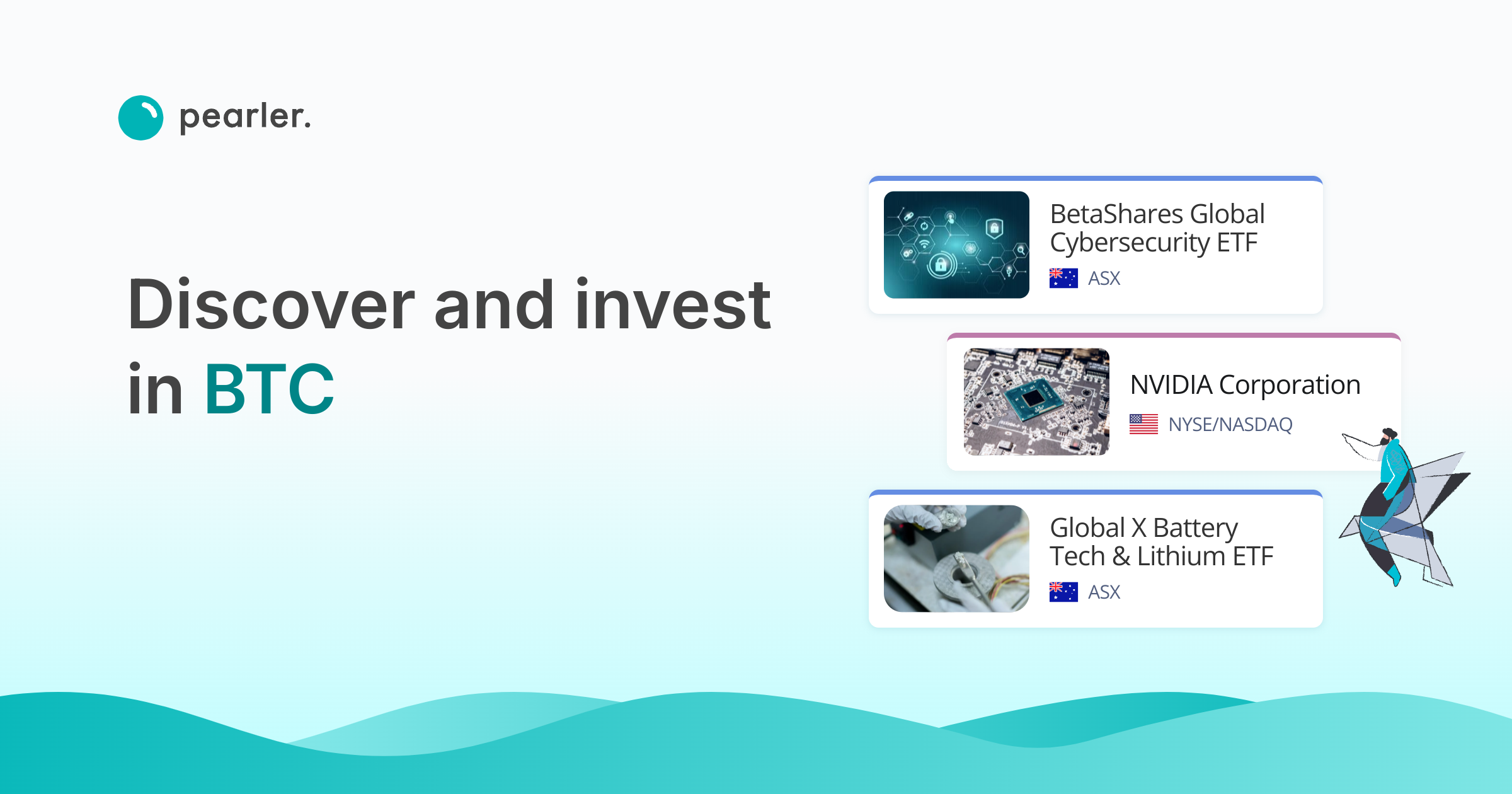 pearler.

Discover and invest in BTC

BetaShares Global Cybersecurity ETF
ASX

NVIDIA Corporation
NYSE/NASDAQ

Global X Battery Tech & Lithium ETF
ASX